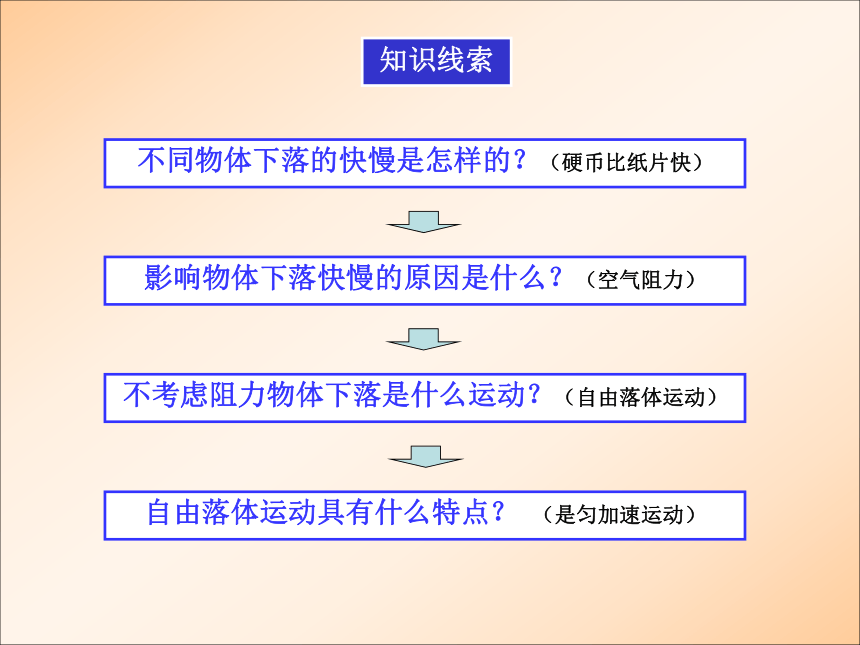 知识线索

不同物体下落的快慢是怎样的？（硬币比纸片快）

影响物体下落快慢的原因是什么？（空气阻力）

不考虑阻力物体下落是什么运动？（自由落体运动）

自由落体运动具有什么特点？（是匀加速运动）